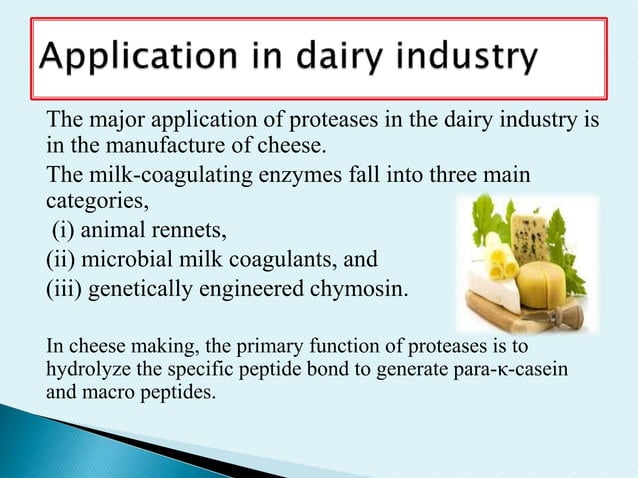 Application in dairy industry

The major application of proteases in the dairy industry is in the manufacture of cheese.

The milk-coagulating enzymes fall into three main categories,
(i) animal rennets,
(ii) microbial milk coagulants, and
(iii) genetically engineered chymosin.

In cheese making, the primary function of proteases is to hydrolyze the specific peptide bond to generate para-κ-casein and macro peptides.